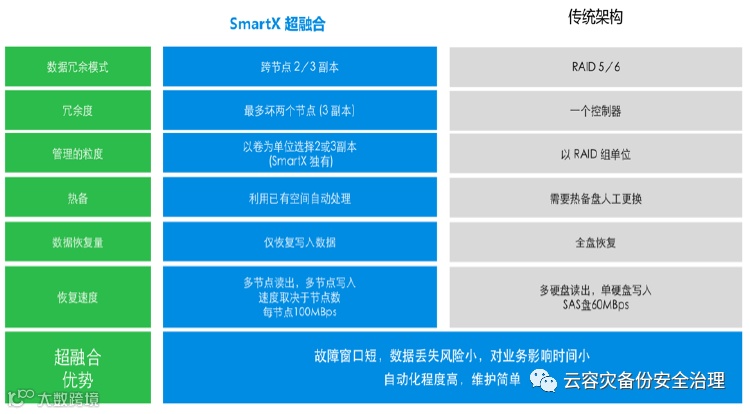 | | SmartX 超融合 | 传统架构 |
|---|---|---|
| 数据冗余模式 | 跨节点 2/3 副本 | RAID 5/6 |
| 冗余度 | 最多坏两个节点 (3 副本) | 一个控制器 |
| 管理的粒度 | 以卷为单位选择2或3副本 (SmartX 独有) | 以 RAID 组单位 |
| 热备 | 利用已有空间自动处理 | 需要热备盘人工更换 |
| 数据恢复量 | 仅恢复写入数据 | 全盘恢复 |
| 恢复速度 | 多节点读出，多节点写入 速度取决于节点数 每节点100MBps | 多硬盘读出，单硬盘写入 SAS盘60MBps |
| 超融合 优势 | 故障窗口短，数据丢失风险小，对业务影响时间小 自动化程度高，维护简单 | |

云容灾备份安全治理

大数跨境